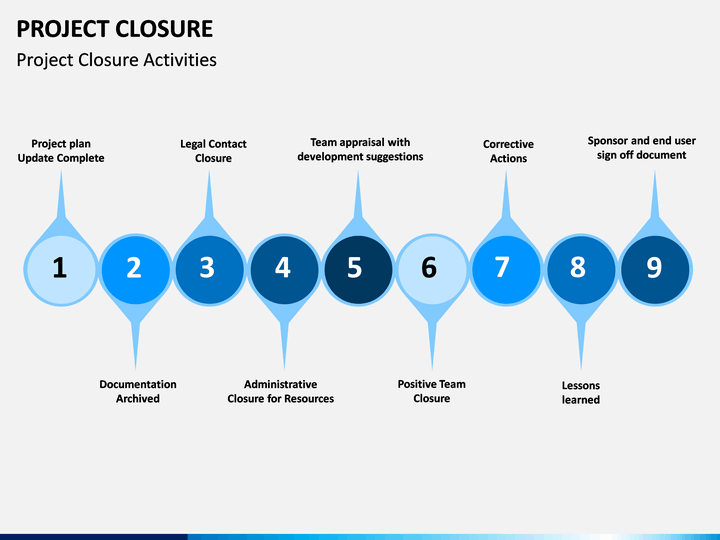 PROJECT CLOSURE

Project Closure Activities

Project plan Update Complete

Legal Contact Closure

Team appraisal with development suggestions

Corrective Actions

Sponsor and end user sign off document

1

2

3

4

5

6

7

8

9

Documentation Archived

Administrative Closure for Resources

Positive Team Closure

Lessons learned